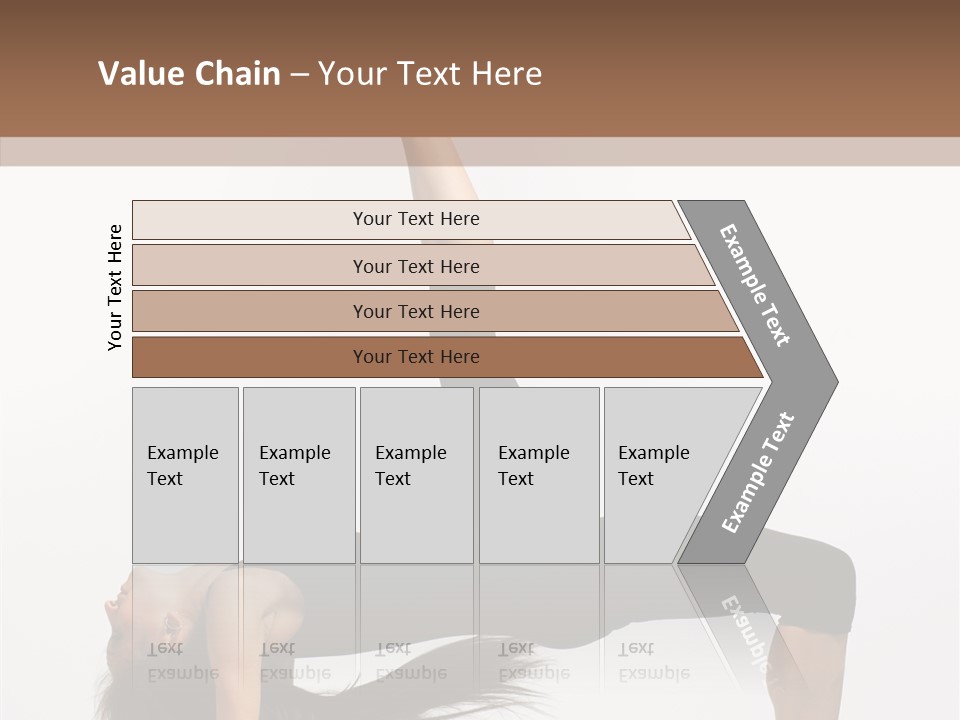 Value Chain – Your Text Here

Your Text Here

Your Text Here

Your Text Here

Your Text Here

Your Text Here

Example Text

Example Text

Example Text

Example Text

Example Text

Example Text

Example Text